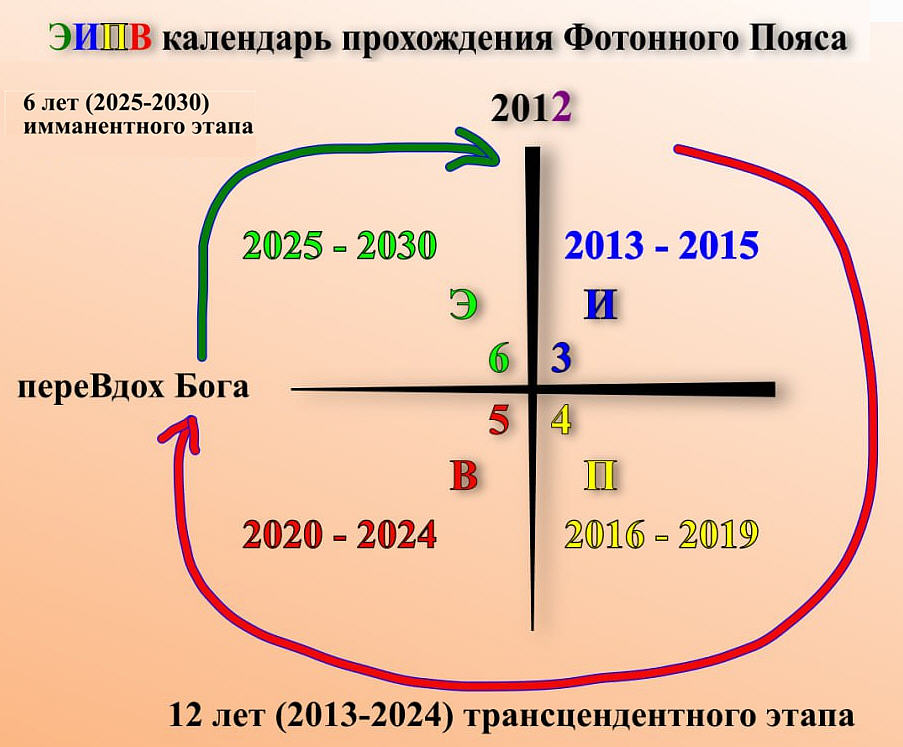 ЭИПВ календарь прохождения Фотонного Пояса

6 лет (2025-2030) имманентного этапа

2012

2025 - 2030

2013 - 2015

Э

И

6

3

переВдох Бога

5

4

В

П

2020 - 2024

2016 - 2019

12 лет (2013-2024) трансцендентного этапа